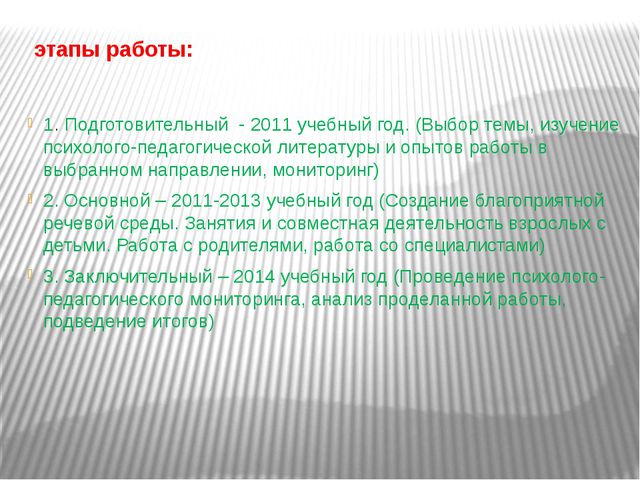 этапы работы:

1. Подготовительный - 2011 учебный год. (Выбор темы, изучение психолого-педагогической литературы и опытов работы в выбранном направлении, мониторинг)

2. Основной – 2011-2013 учебный год (Создание благоприятной речевой среды. Занятия и совместная деятельность взрослых с детьми. Работа с родителями, работа со специалистами)

3. Заключительный – 2014 учебный год (Проведение психолого-педагогического мониторинга, анализ проделанной работы, подведение итогов)